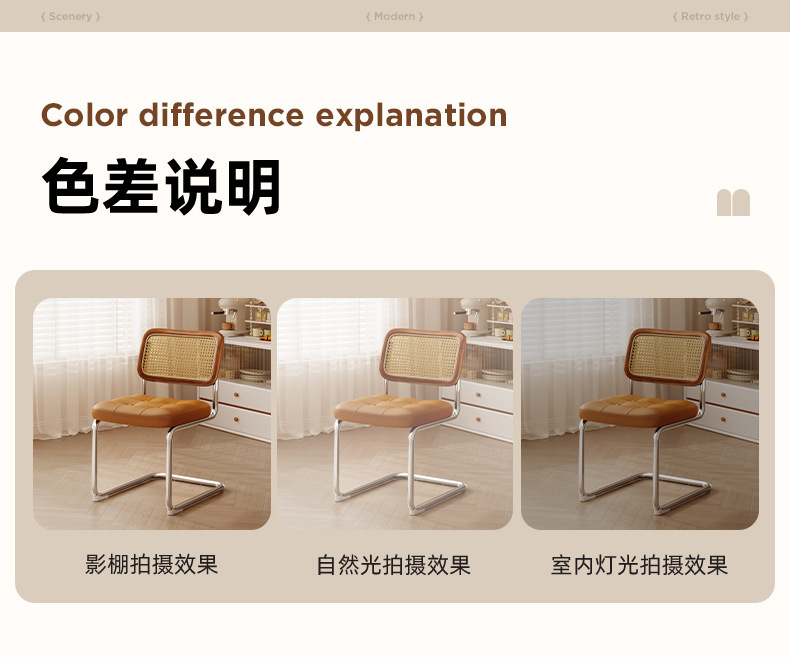 { Scenery } { Modern } { Retro style }

Color difference explanation

色差说明

影棚拍摄效果

自然光拍摄效果

室内灯光拍摄效果